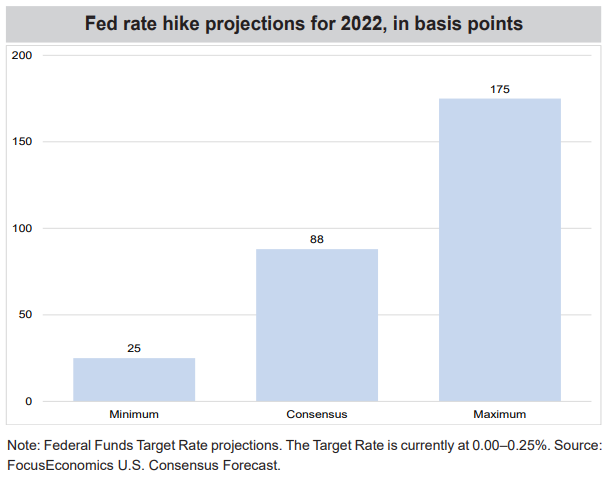 Fed rate hike projections for 2022, in basis points

200
150
100
50
0

25
88
175

Minimum
Consensus
Maximum

Note: Federal Funds Target Rate projections. The Target Rate is currently at 0.00–0.25%. Source: FocusEconomics U.S. Consensus Forecast.